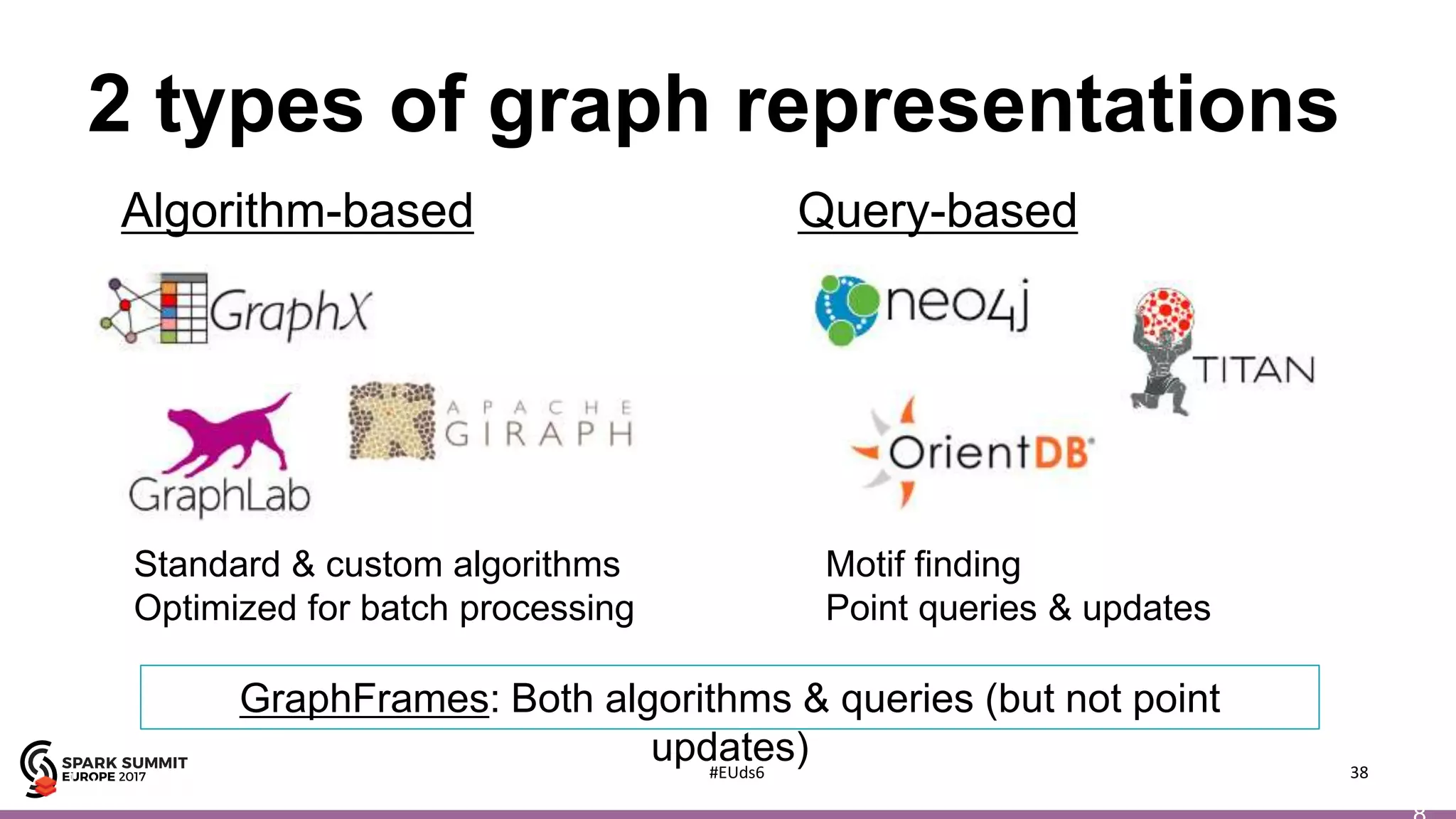 2 types of graph representations

Algorithm-based

GraphX

GraphLab

APACHE GIRAPH

Standard & custom algorithms
Optimized for batch processing

Query-based

neo4j

TITAN

OrientDB

Motif finding
Point queries & updates

GraphFrames: Both algorithms & queries (but not point updates)

SPARK SUMMIT EUROPE 2017

#EUds6

38